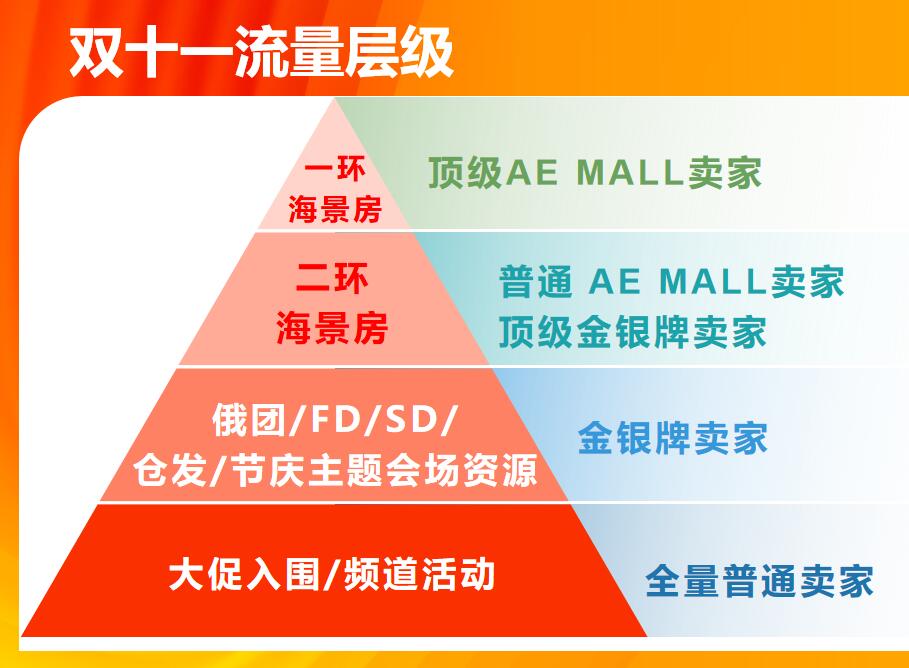 双十一流量层级

一环
海景房

顶级AE MALL卖家

二环
海景房

普通 AE MALL卖家
顶级金银牌卖家

俄团/FD/SD/
仓发/节庆主题会场资源

金银牌卖家

大促入围/频道活动

全量普通卖家